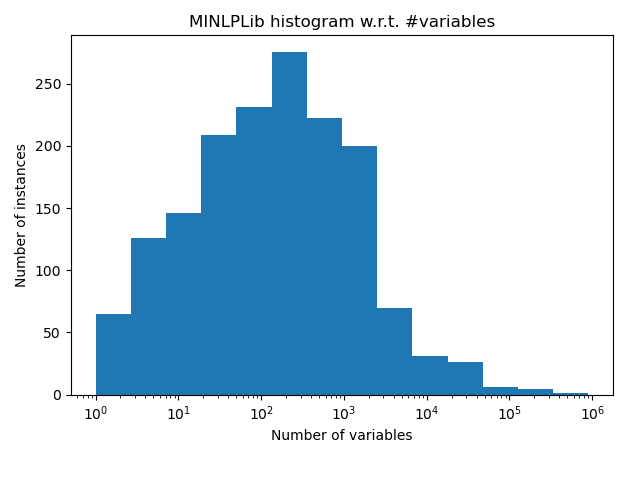 MINLPLib histogram w.r.t. #variables

Number of instances

250
200
150
100
50
0

$10^0$ $10^1$ $10^2$ $10^3$ $10^4$ $10^5$ $10^6$

Number of variables